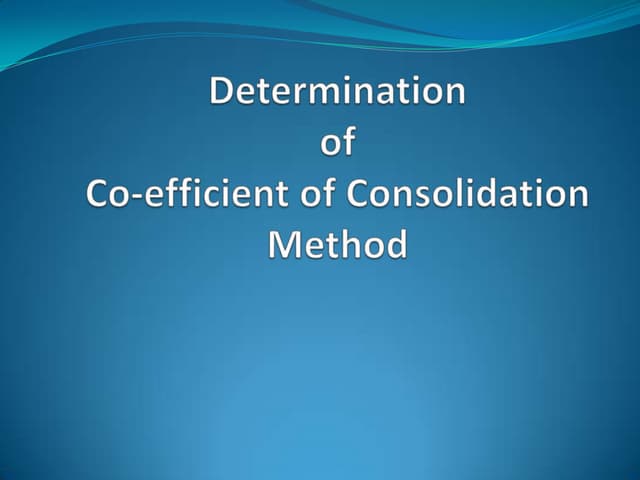 Determination
of
Co-efficient of Consolidation
Method